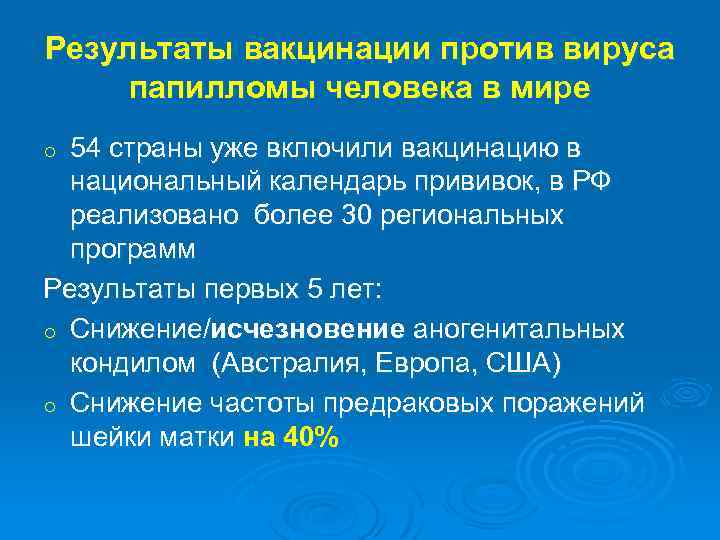 Результаты вакцинации против вируса папилломы человека в мире

o 54 страны уже включили вакцинацию в национальный календарь прививок, в РФ реализовано более 30 региональных программ

Результаты первых 5 лет:

o Снижение/исчезновение аногенитальных кондилом (Австралия, Европа, США)

o Снижение частоты предраковых поражений шейки матки на 40%